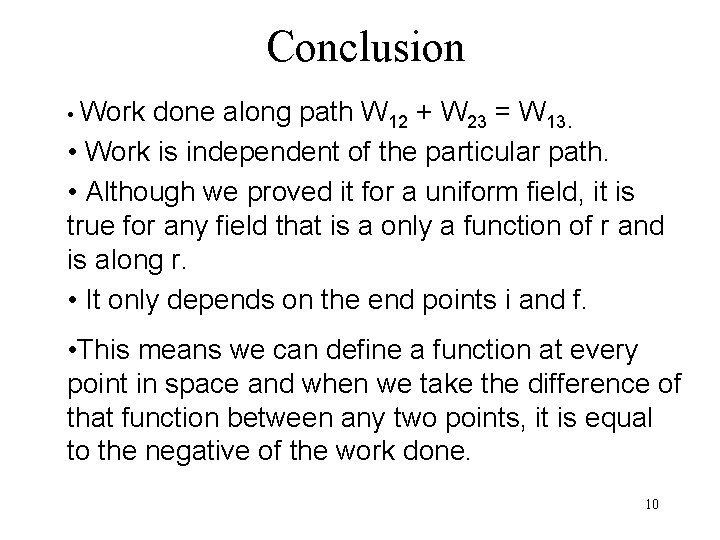 Conclusion

• Work done along path $W_{12} + W_{23} = W_{13}$.

• Work is independent of the particular path.

• Although we proved it for a uniform field, it is true for any field that is a only a function of r and is along r.

• It only depends on the end points i and f.

•This means we can define a function at every point in space and when we take the difference of that function between any two points, it is equal to the negative of the work done.

10